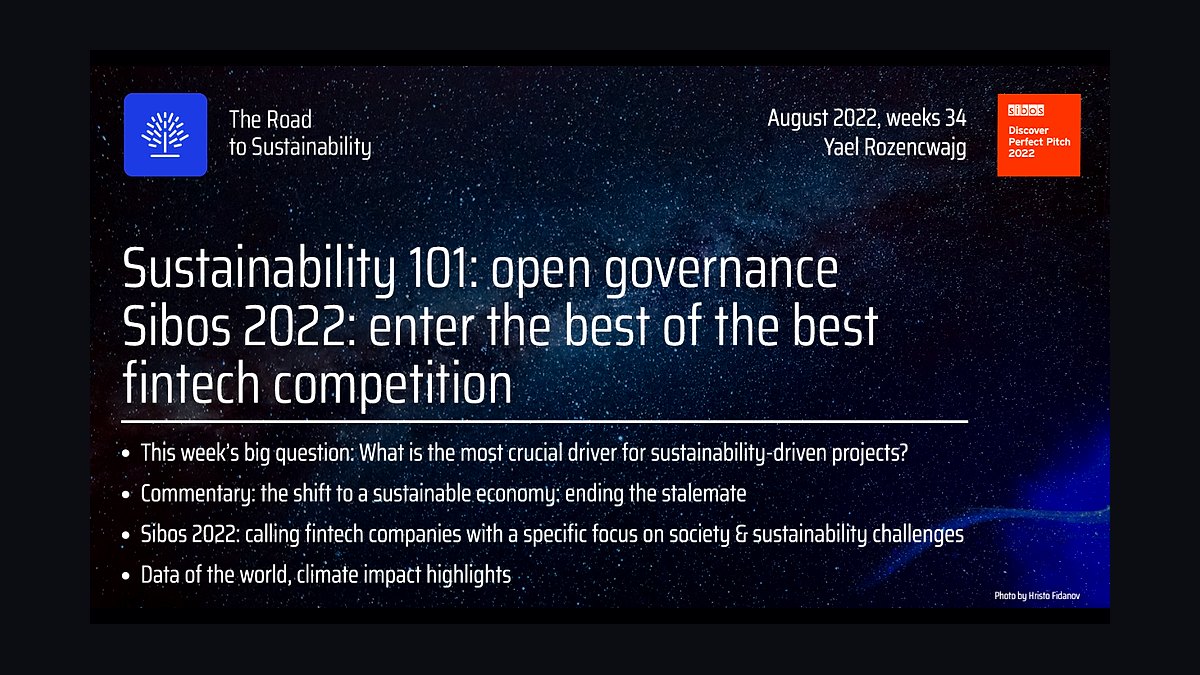 The Road
to Sustainability

August 2022, weeks 34
Yael Rozencwajg

sibos
Discover
Perfect Pitch
2022

Sustainability 101: open governance
Sibos 2022: enter the best of the best fintech competition

• This week's big question: What is the most crucial driver for sustainability-driven projects?
• Commentary: the shift to a sustainable economy: ending the stalemate
• Sibos 2022: calling fintech companies with a specific focus on society & sustainability challenges
• Data of the world, climate impact highlights

Photo by Hristo Fidanov